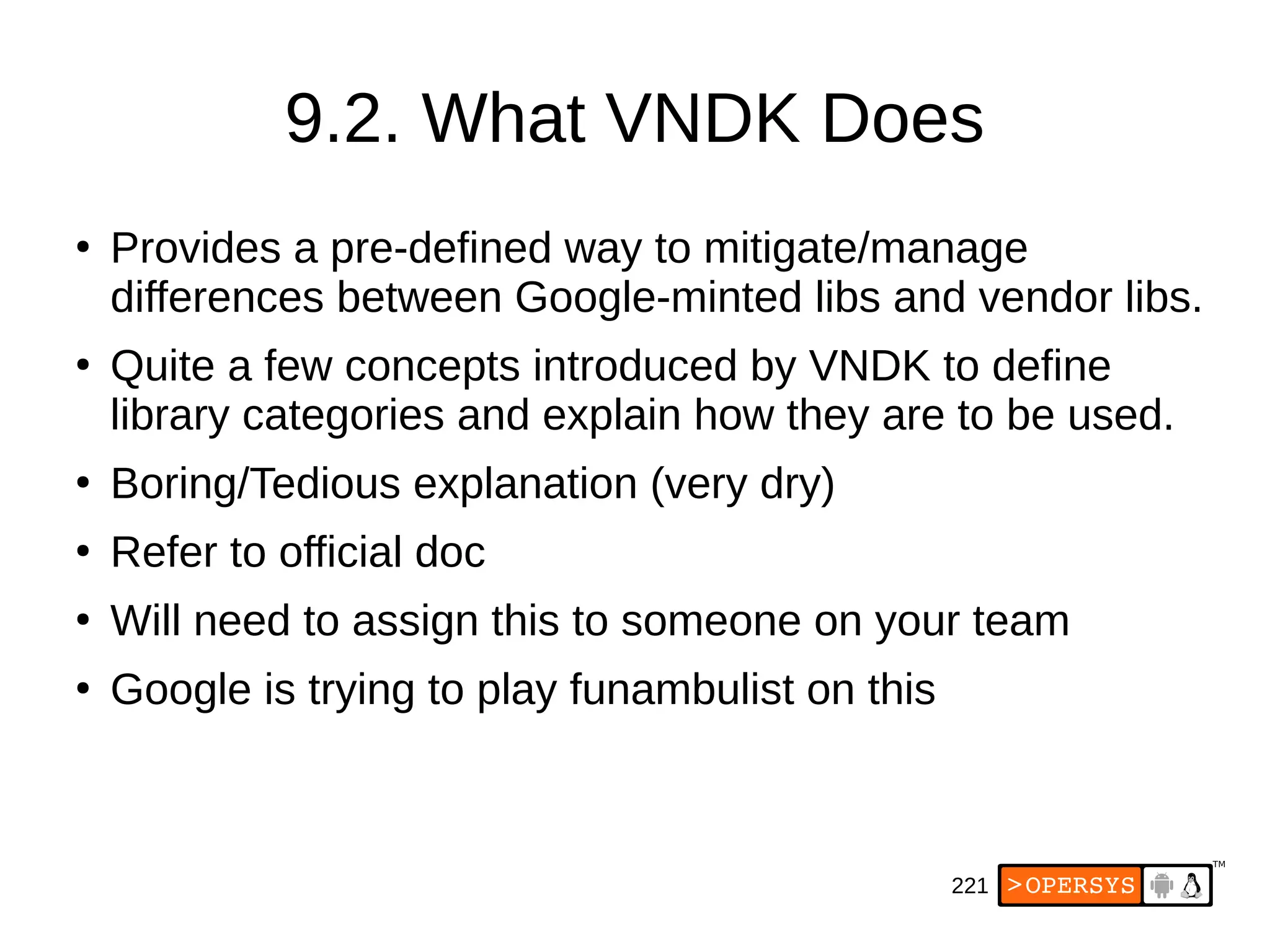 9.2. What VNDK Does

• Provides a pre-defined way to mitigate/manage differences between Google-minted libs and vendor libs.

• Quite a few concepts introduced by VNDK to define library categories and explain how they are to be used.

• Boring/Tedious explanation (very dry)

• Refer to official doc

• Will need to assign this to someone on your team

• Google is trying to play funambulist on this

221 >OPERSYS ™